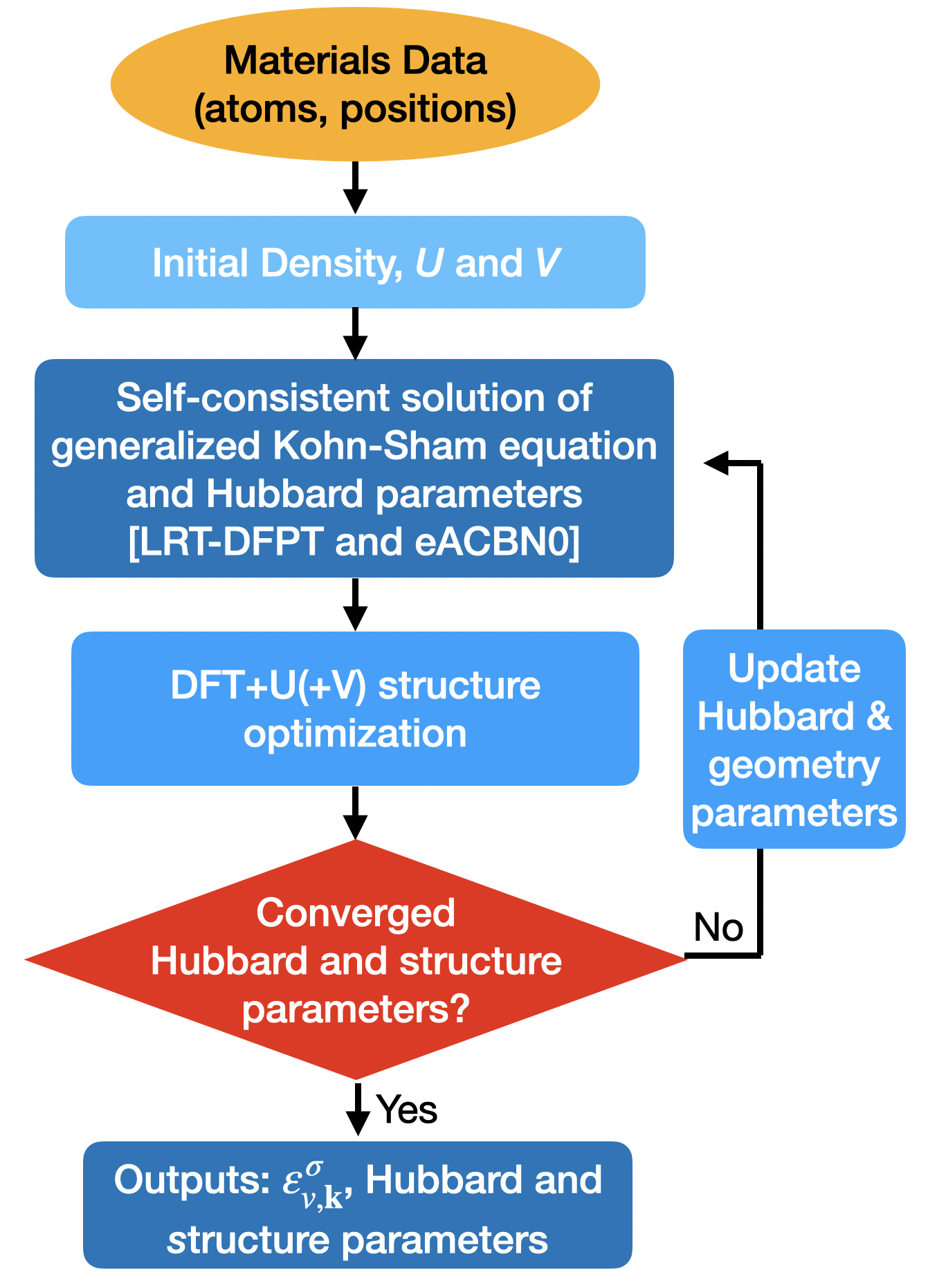 Materials Data (atoms, positions)

Initial Density, $U$ and $V$

Self-consistent solution of generalized Kohn-Sham equation and Hubbard parameters [LRT-DFPT and eACBN0]

DFT+U(+V) structure optimization

Update Hubbard & geometry parameters

Converged Hubbard and structure parameters?

No

Yes

Outputs: $\varepsilon^{\sigma}_{v,\mathbf{k}}$, Hubbard and structure parameters